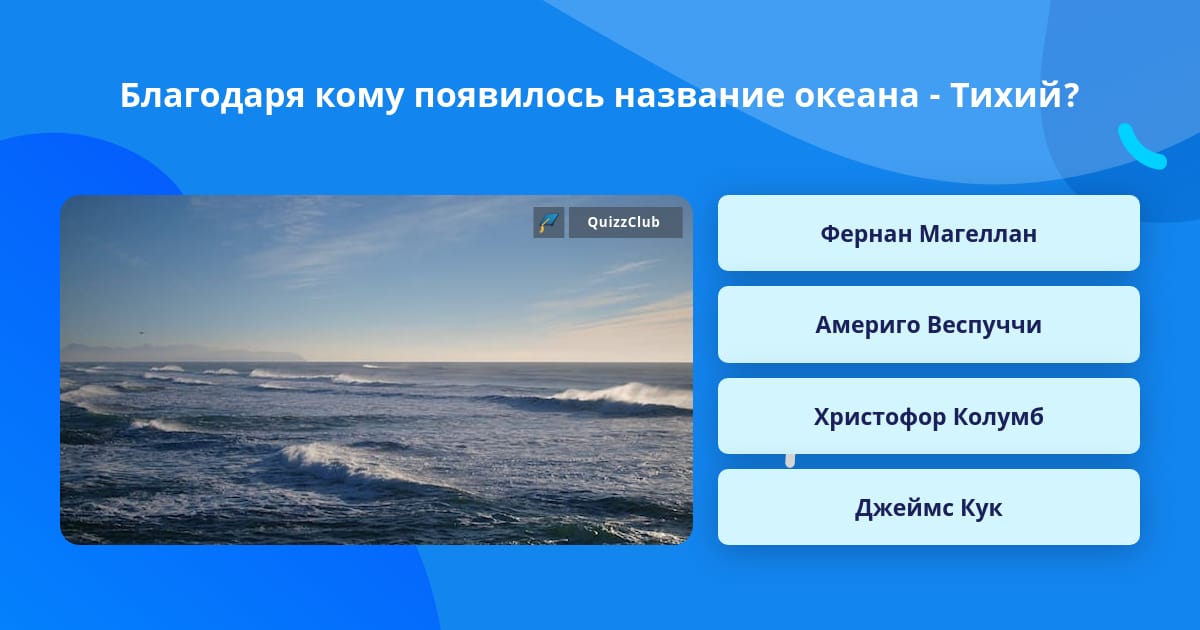 Благодаря кому появилось название океана - Тихий?

QuizzClub

Фернан Магеллан

Америго Веспуччи

Христофор Колумб

Джеймс Кук